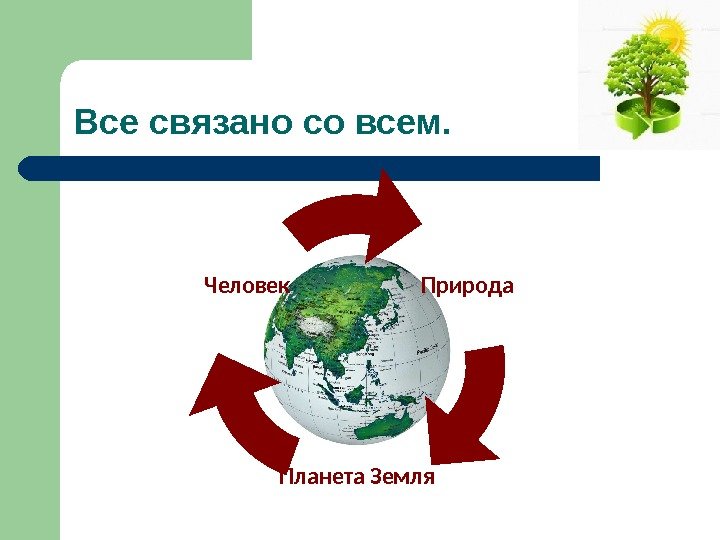 Все связано со всем.

Человек

Природа

Планета Земля